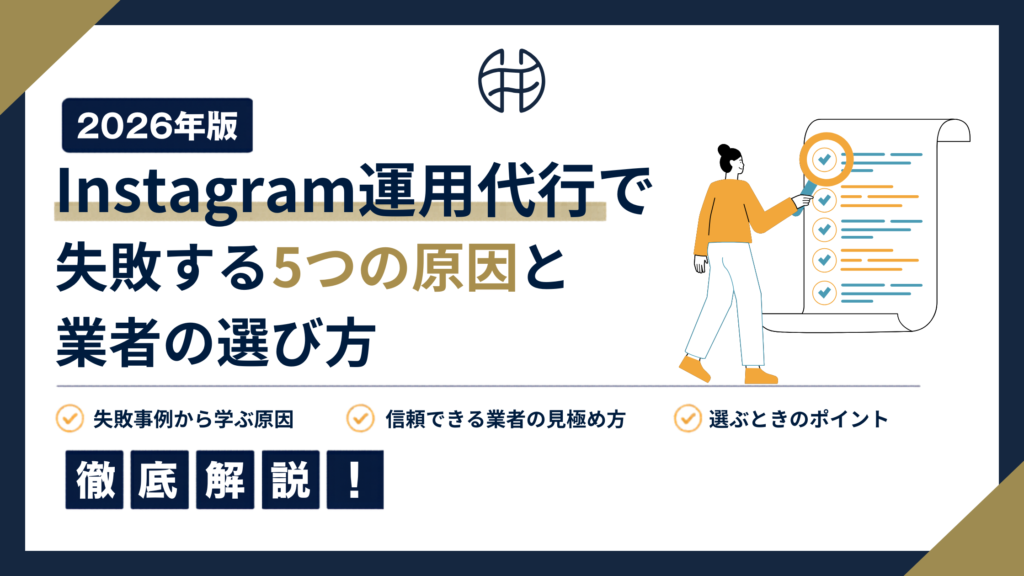 2026年版

Instagram運用代行で失敗する5つの原因と業者の選び方

失敗事例から学ぶ原因
信頼できる業者の見極め方
選ぶときのポイント

徹底解説！